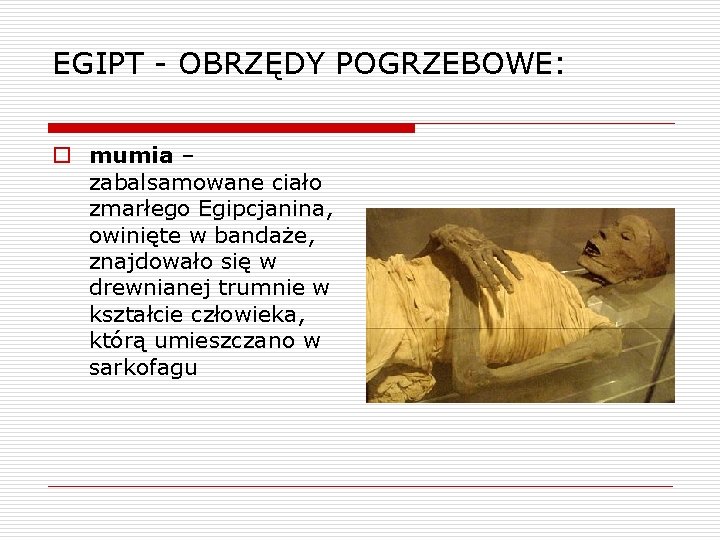 EGIPT - OBRZĘDY POGRZEBOWE:

mumia – zabalsamowane ciało zmarłego Egipcjanina, owinięte w bandaże, znajdowało się w drewnianej trumnie w kształcie człowieka, którą umieszczano w sarkofagu